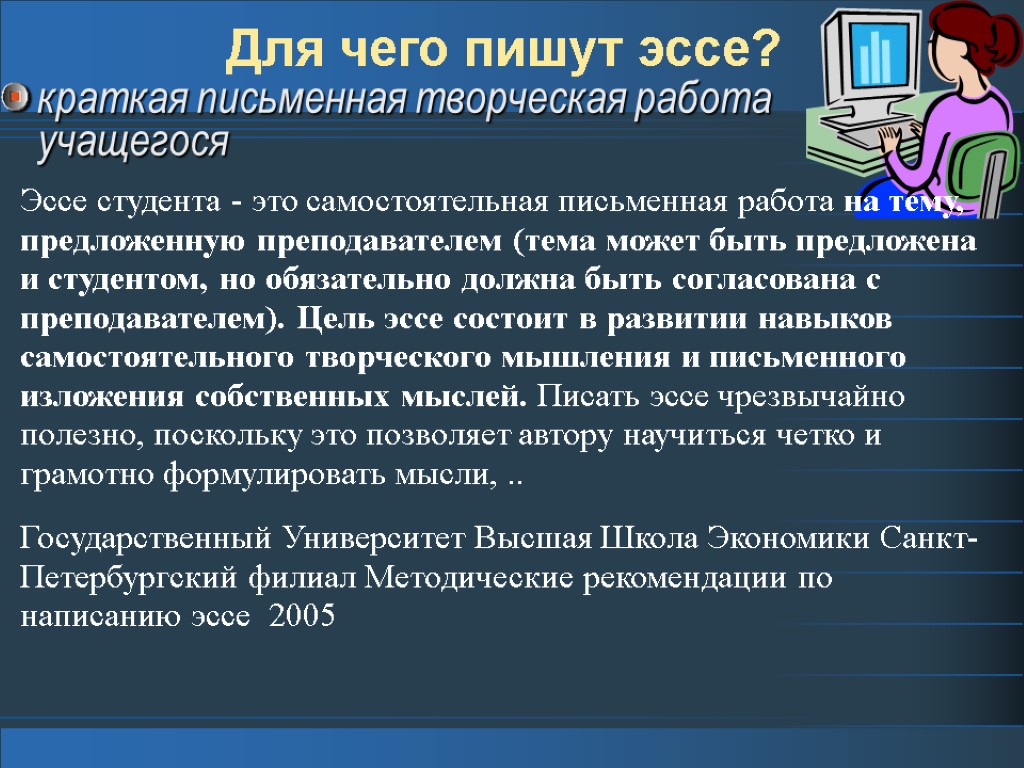 Для чего пишут эссе?

краткая письменная творческая работа учащегося

Эссе студента - это самостоятельная письменная работа на тему, предложенную преподавателем (тема может быть предложена и студентом, но обязательно должна быть согласована с преподавателем). Цель эссе состоит в развитии навыков самостоятельного творческого мышления и письменного изложения собственных мыслей. Писать эссе чрезвычайно полезно, поскольку это позволяет автору научиться четко и грамотно формулировать мысли, ..

Государственный Университет Высшая Школа Экономики Санкт-Петербургский филиал Методические рекомендации по написанию эссе 2005